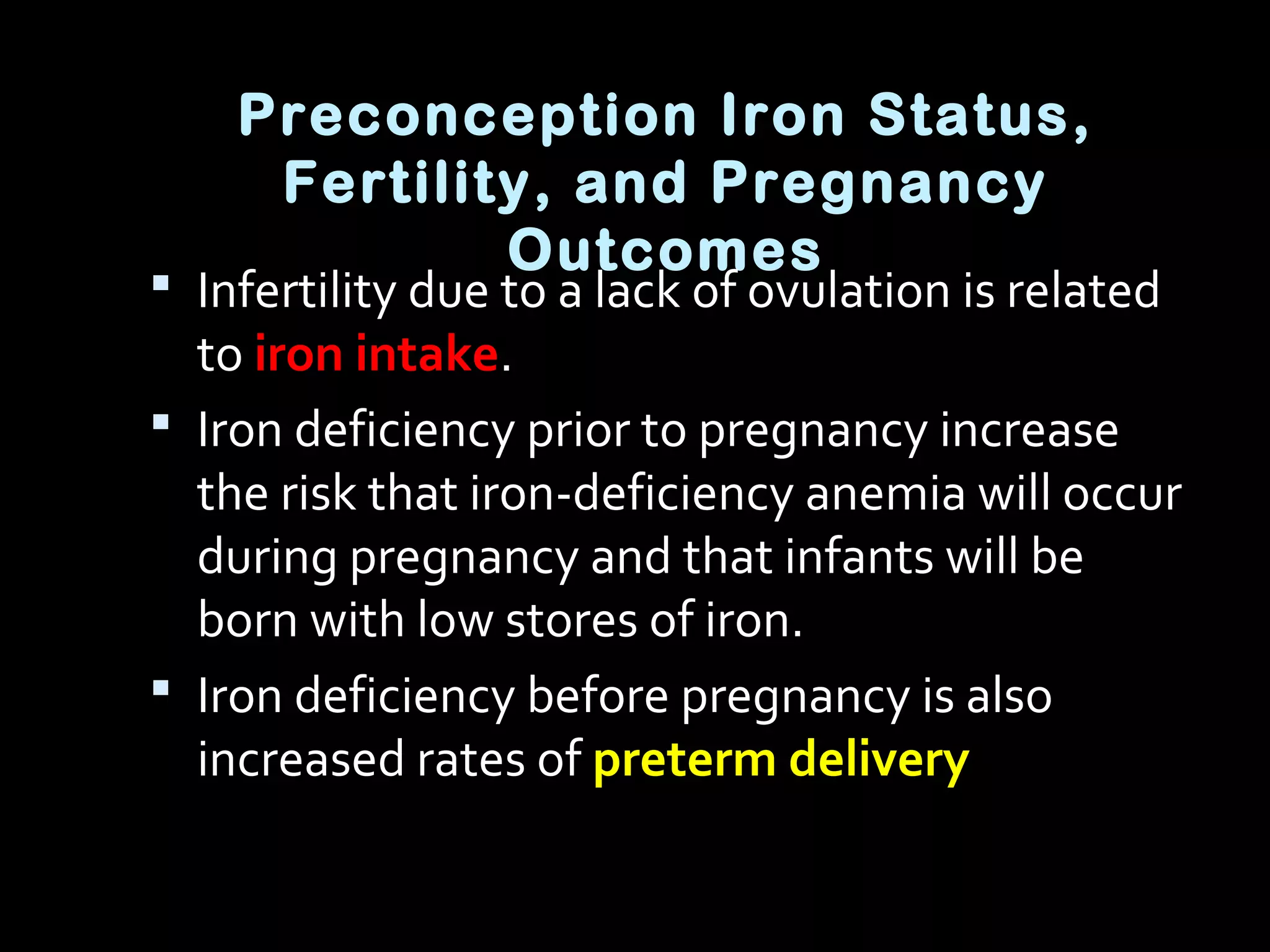 Preconception Iron Status, Fertility, and Pregnancy Outcomes

▪ Infertility due to a lack of ovulation is related to iron intake.

▪ Iron deficiency prior to pregnancy increase the risk that iron-deficiency anemia will occur during pregnancy and that infants will be born with low stores of iron.

▪ Iron deficiency before pregnancy is also increased rates of preterm delivery